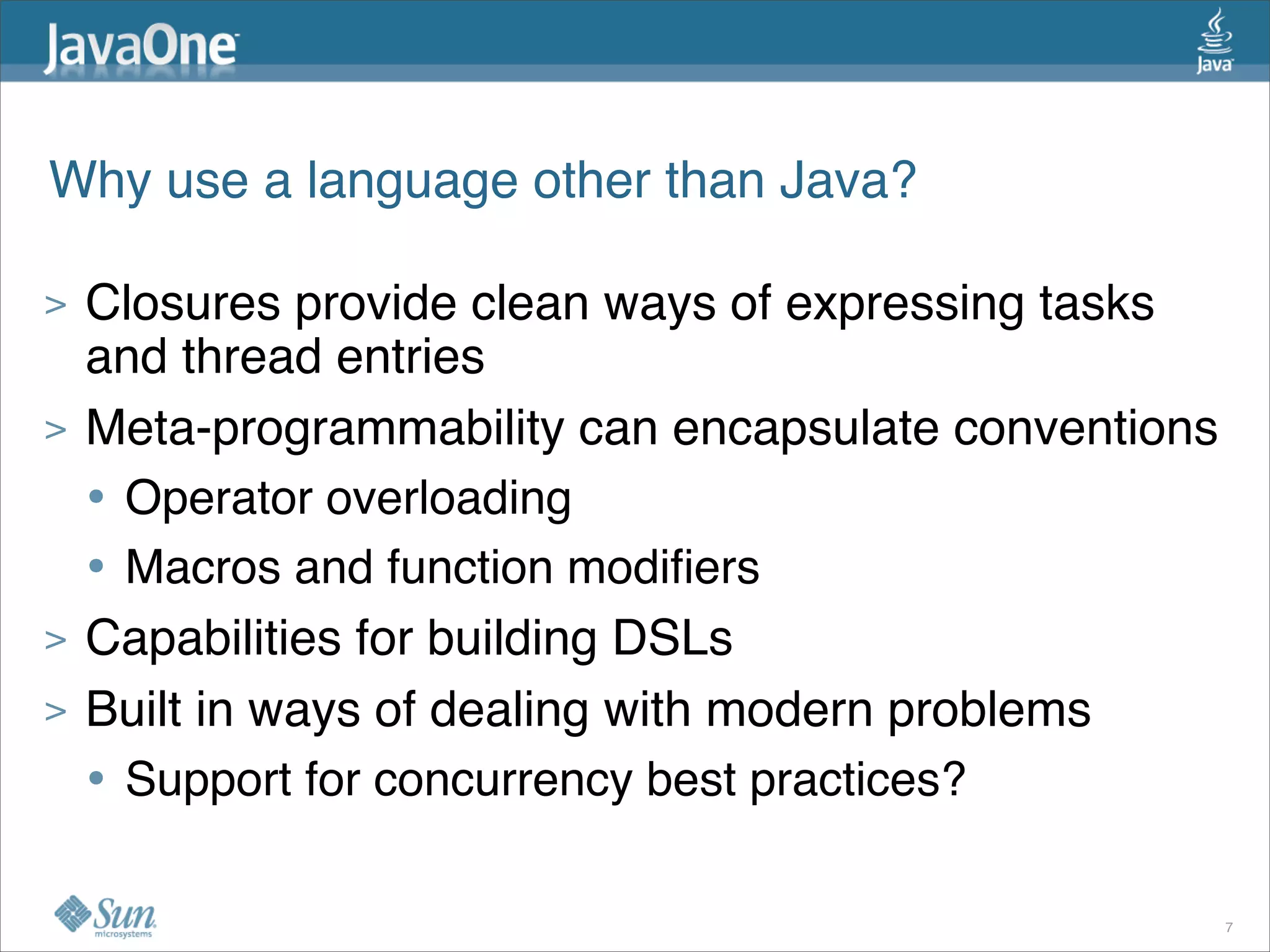 JavaOne

Java

Why use a language other than Java?

> Closures provide clean ways of expressing tasks and thread entries

> Meta-programmability can encapsulate conventions

• Operator overloading

• Macros and function modifiers

> Capabilities for building DSLs

> Built in ways of dealing with modern problems

• Support for concurrency best practices?

Sun microsystems

7